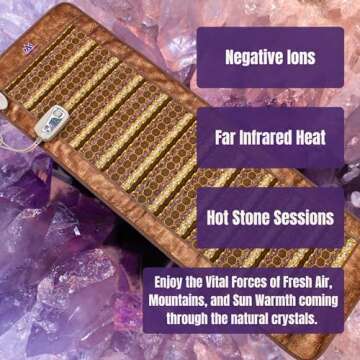 Negative Ions

Far Infrared Heat

Hot Stone Sessions

Enjoy the Vital Forces of Fresh Air, Mountains, and Sun Warmth coming through the natural crystals.